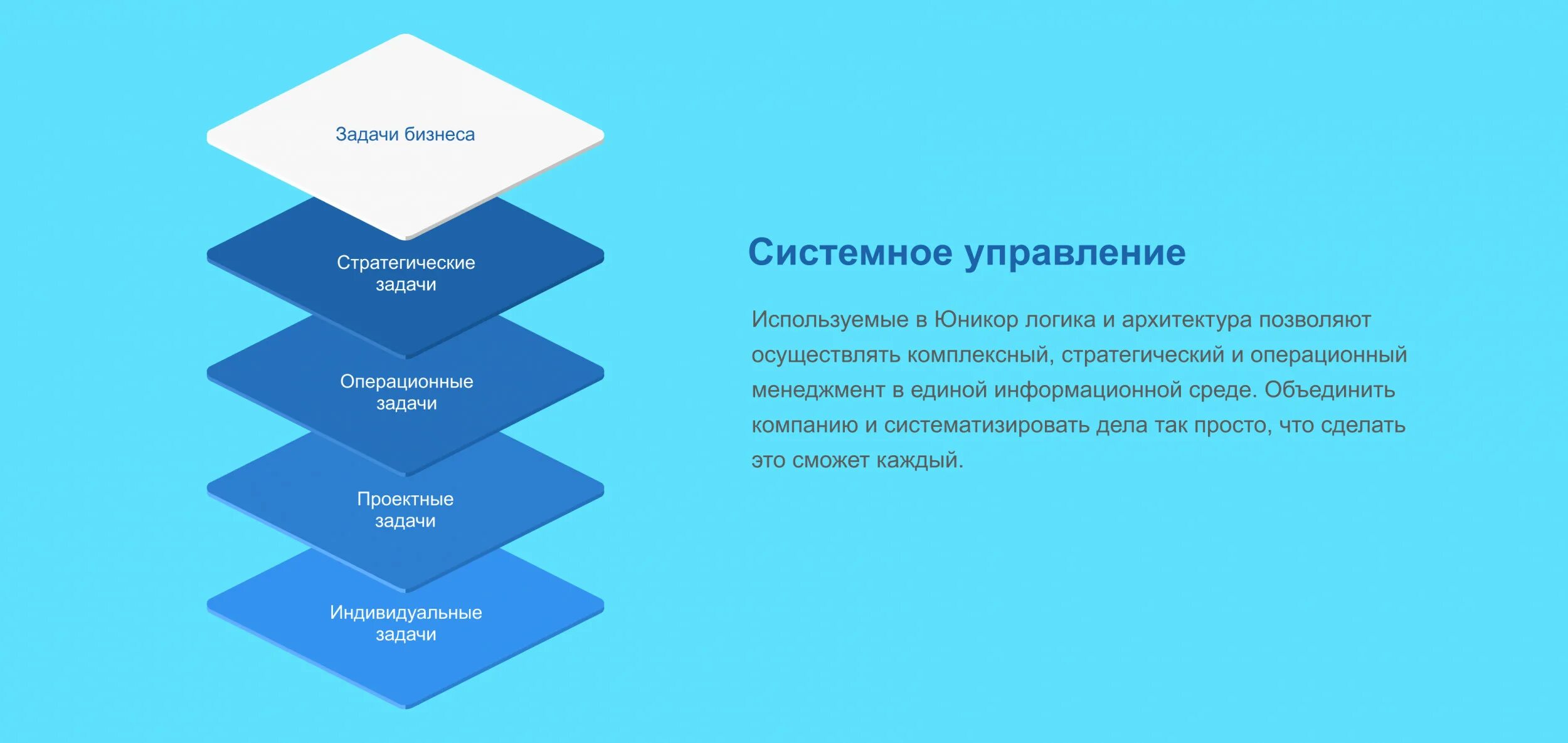 Задачи бизнеса

Стратегические задачи

Операционные задачи

Проектные задачи

Индивидуальные задачи

Системное управление

Используемые в Юникор логика и архитектура позволяют осуществлять комплексный, стратегический и операционный менеджмент в единой информационной среде. Объединить компанию и систематизировать дела так просто, что сделать это сможет каждый.